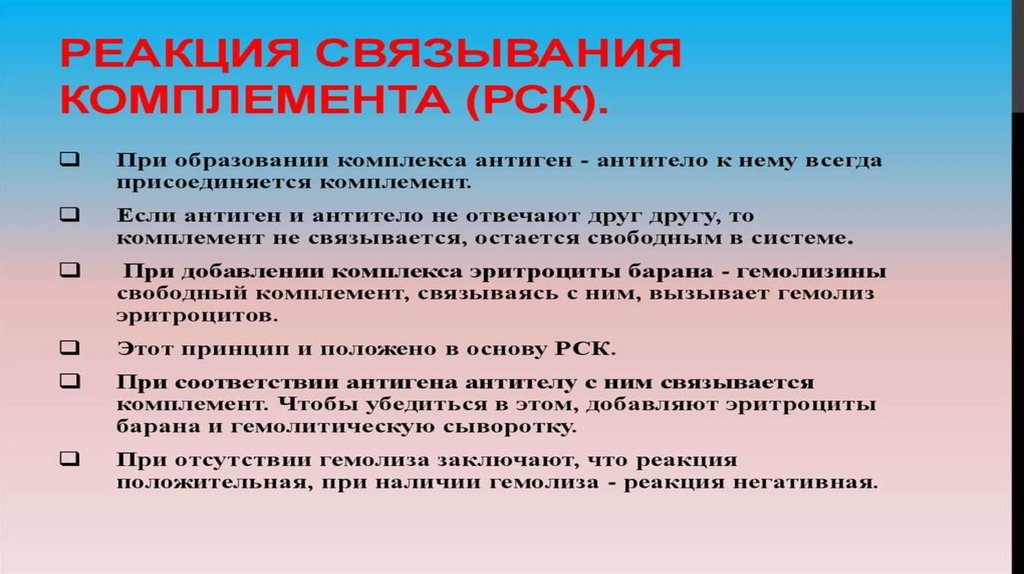 РЕАКЦИЯ СВЯЗЫВАНИЯ КОМПЛЕМЕНТА (РСК).

❑ При образовании комплекса антиген - антитело к нему всегда присоединяется комплемент.

❑ Если антиген и антитело не отвечают друг другу, то комплемент не связывается, остается свободным в системе.

❑ При добавлении комплекса эритроциты барана - гемолизины свободный комплемент, связываясь с ним, вызывает гемолиз эритроцитов.

❑ Этот принцип и положено в основу РСК.

❑ При соответствии антигена антителу с ним связывается комплемент. Чтобы убедиться в этом, добавляют эритроциты барана и гемолитическую сыворотку.

❑ При отсутствии гемолиза заключают, что реакция положительная, при наличии гемолиза - реакция негативная.